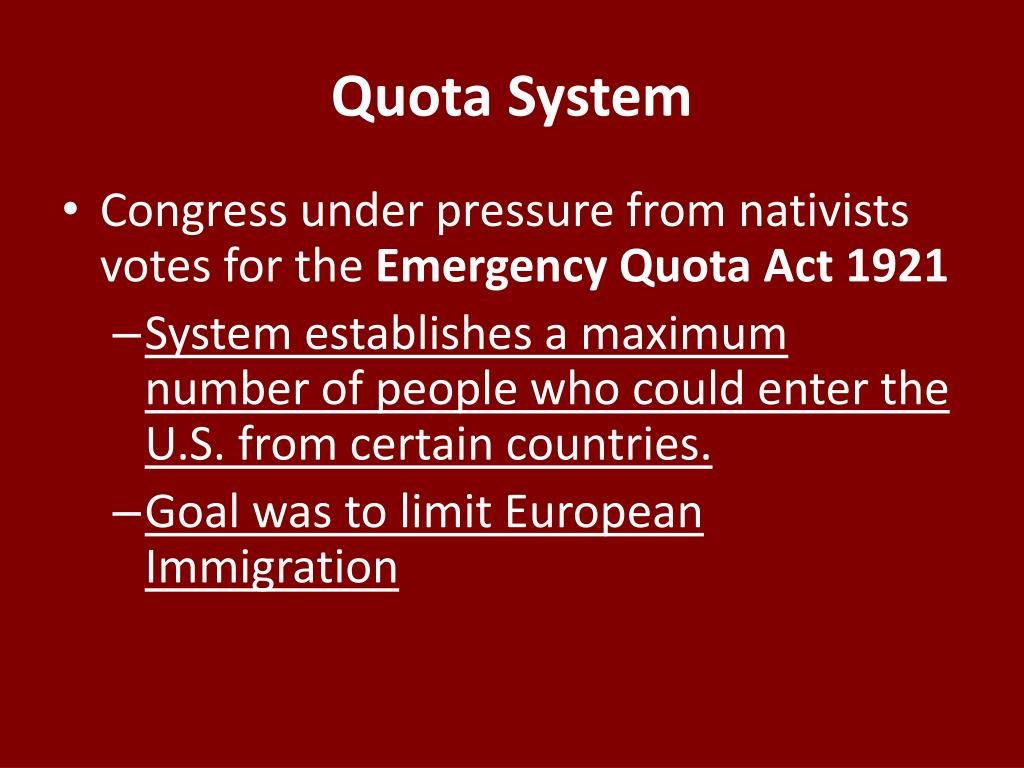 Quota System

• Congress under pressure from nativists votes for the Emergency Quota Act 1921

– System establishes a maximum number of people who could enter the U.S. from certain countries.

– Goal was to limit European Immigration